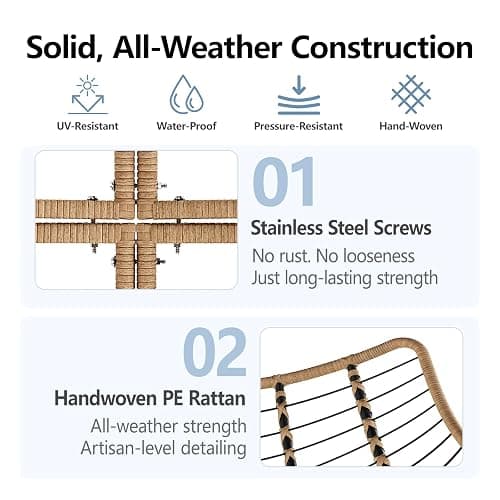 Solid, All-Weather Construction

UV-Resistant

Water-Proof

Pressure-Resistant

Hand-Woven

01

Stainless Steel Screws

No rust. No looseness
Just long-lasting strength

02

Handwoven PE Rattan

All-weather strength
Artisan-level detailing